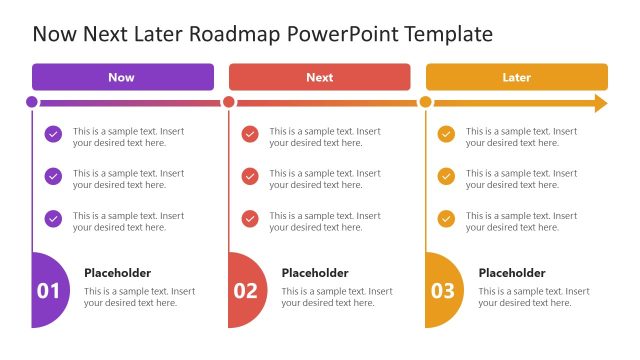 Now Next Later Roadmap PowerPoint Template

Now

This is a sample text. Insert your desired text here.

This is a sample text. Insert your desired text here.

This is a sample text. Insert your desired text here.

01

Placeholder

This is a sample text. Insert your desired text here.

Next

This is a sample text. Insert your desired text here.

This is a sample text. Insert your desired text here.

This is a sample text. Insert your desired text here.

02

Placeholder

This is a sample text. Insert your desired text here.

Later

This is a sample text. Insert your desired text here.

This is a sample text. Insert your desired text here.

This is a sample text. Insert your desired text here.

03

Placeholder

This is a sample text. Insert your desired text here.